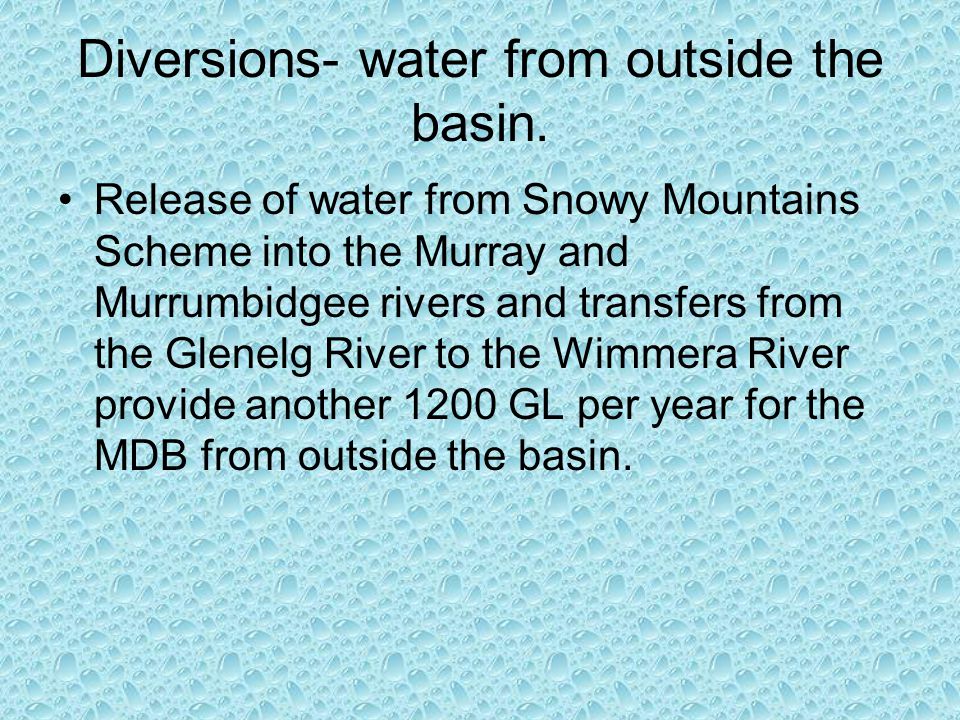 Diversions- water from outside the basin.

• Release of water from Snowy Mountains Scheme into the Murray and Murrumbidgee rivers and transfers from the Glenelg River to the Wimmera River provide another 1200 GL per year for the MDB from outside the basin.